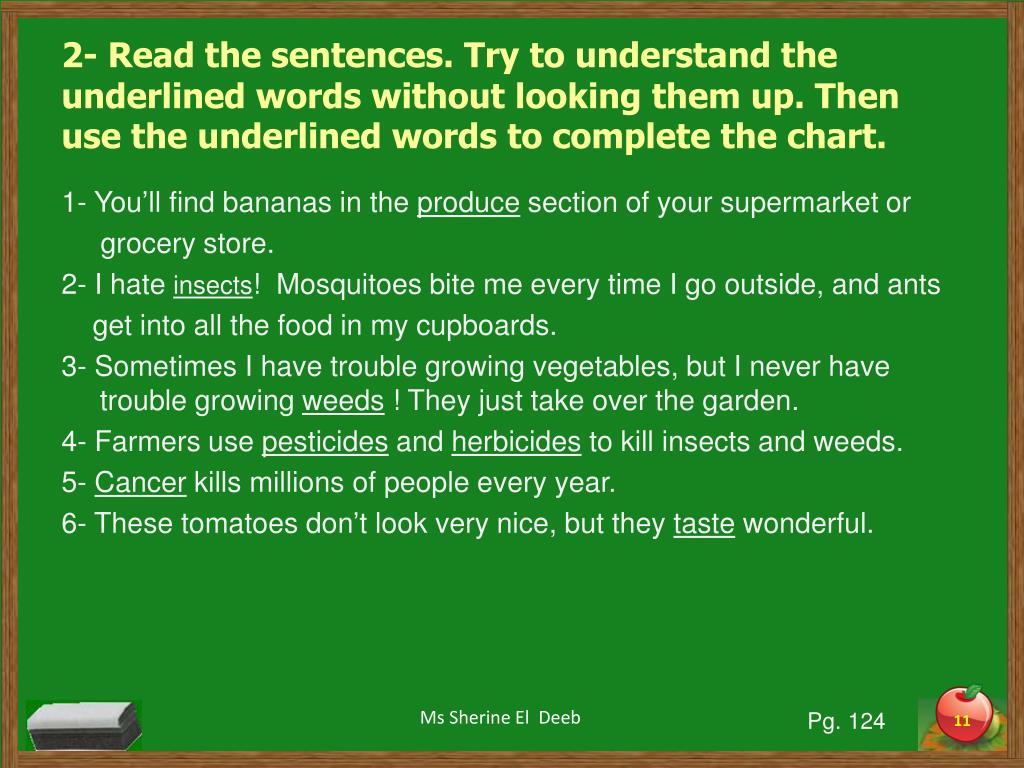 2- Read the sentences. Try to understand the underlined words without looking them up. Then use the underlined words to complete the chart.

1- You'll find bananas in the produce section of your supermarket or grocery store.

2- I hate insects! Mosquitoes bite me every time I go outside, and ants get into all the food in my cupboards.

3- Sometimes I have trouble growing vegetables, but I never have trouble growing weeds ! They just take over the garden.

4- Farmers use pesticides and herbicides to kill insects and weeds.

5- Cancer kills millions of people every year.

6- These tomatoes don't look very nice, but they taste wonderful.

Ms Sherine El Deeb

Pg. 124

11